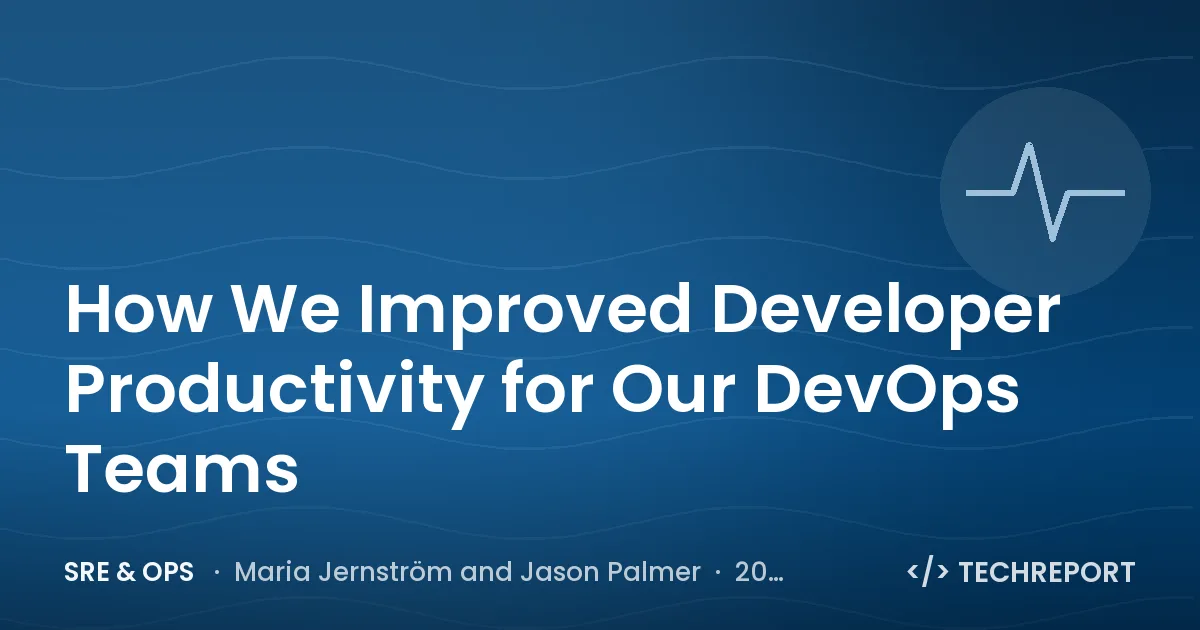 How We Improved Developer Productivity for Our DevOps Teams

SRE & OPS · Maria Jernström and Jason Palmer · 20…

</> TECHREPORT